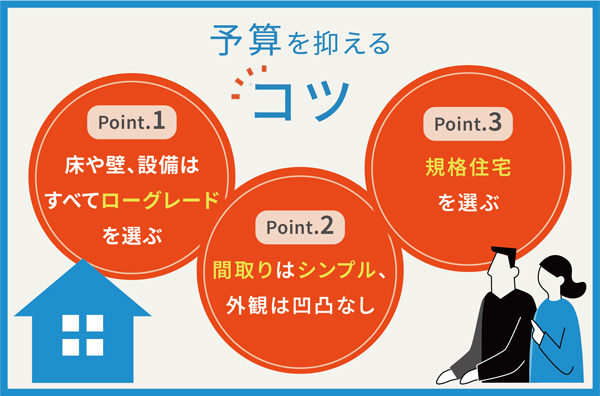 予算を抑える
コツ

Point.1
床や壁、設備は
すべてローグレード
を選ぶ

Point.2
間取りはシンプル、
外観は凹凸なし

Point.3
規格住宅
を選ぶ